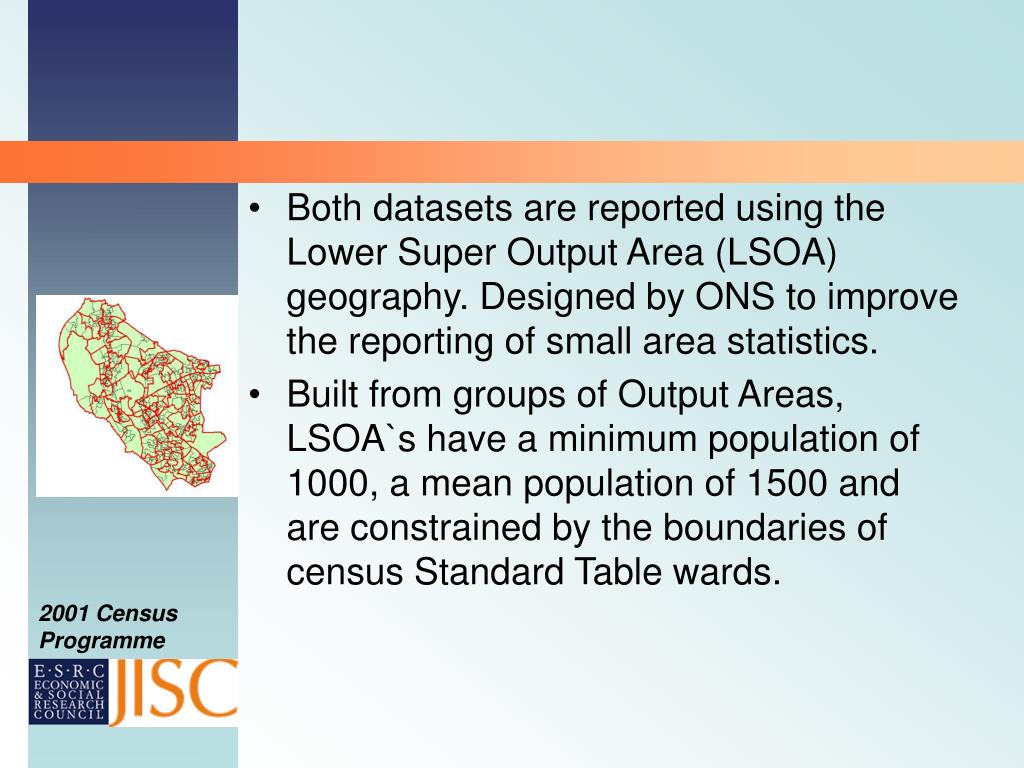 • Both datasets are reported using the Lower Super Output Area (LSOA) geography. Designed by ONS to improve the reporting of small area statistics.

• Built from groups of Output Areas, LSOA`s have a minimum population of 1000, a mean population of 1500 and are constrained by the boundaries of census Standard Table wards.

2001 Census Programme

E·S·R·C ECONOMIC & SOCIAL RESEARCH COUNCIL

JISC